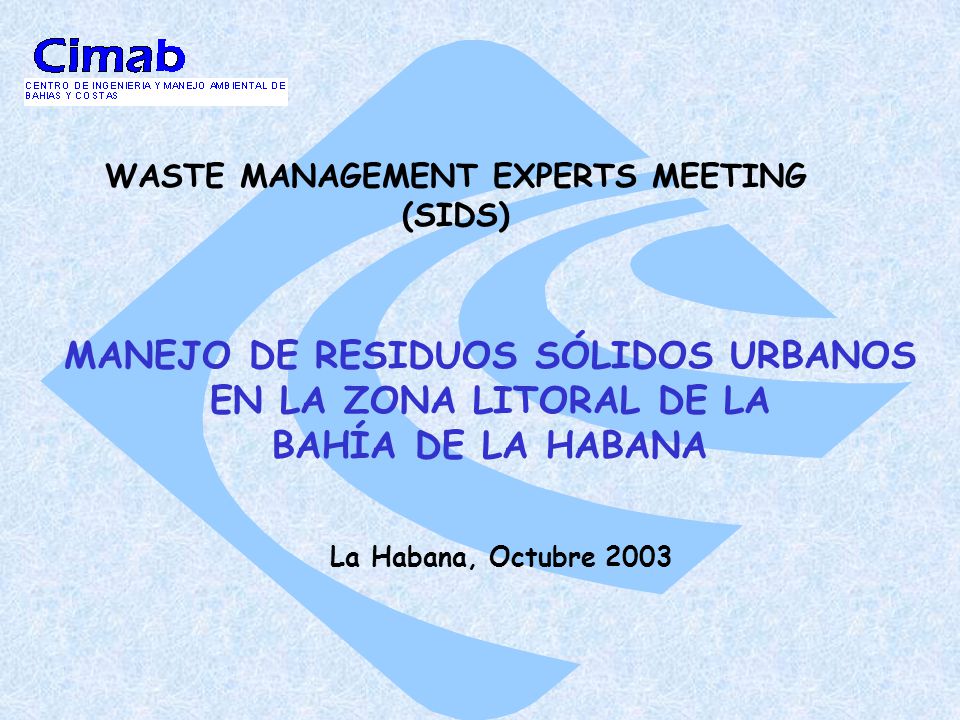 Cimab
CENTRO DE INGENIERIA Y MANEJO AMBIENTAL DE BAHIAS Y COSTAS

WASTE MANAGEMENT EXPERTS MEETING (SIDS)

MANEJO DE RESIDUOS SÓLIDOS URBANOS EN LA ZONA LITORAL DE LA BAHÍA DE LA HABANA

La Habana, Octubre 2003